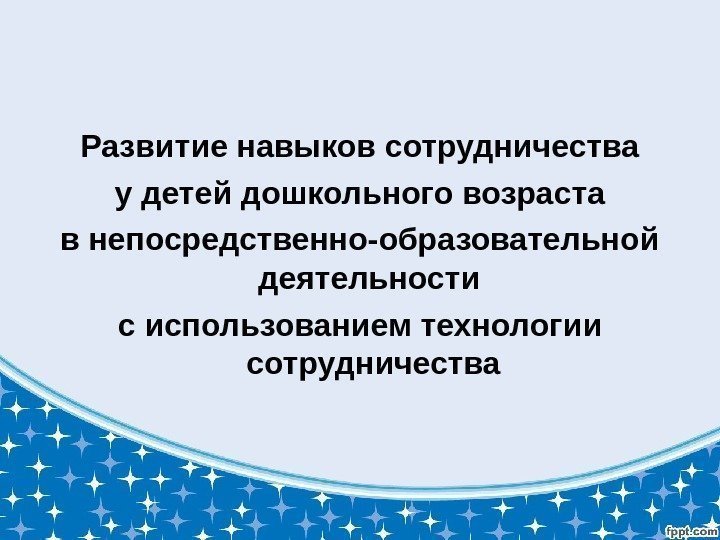 Развитие навыков сотрудничества
у детей дошкольного возраста
в непосредственно-образовательной деятельности
с использованием технологии сотрудничества

fppt.com